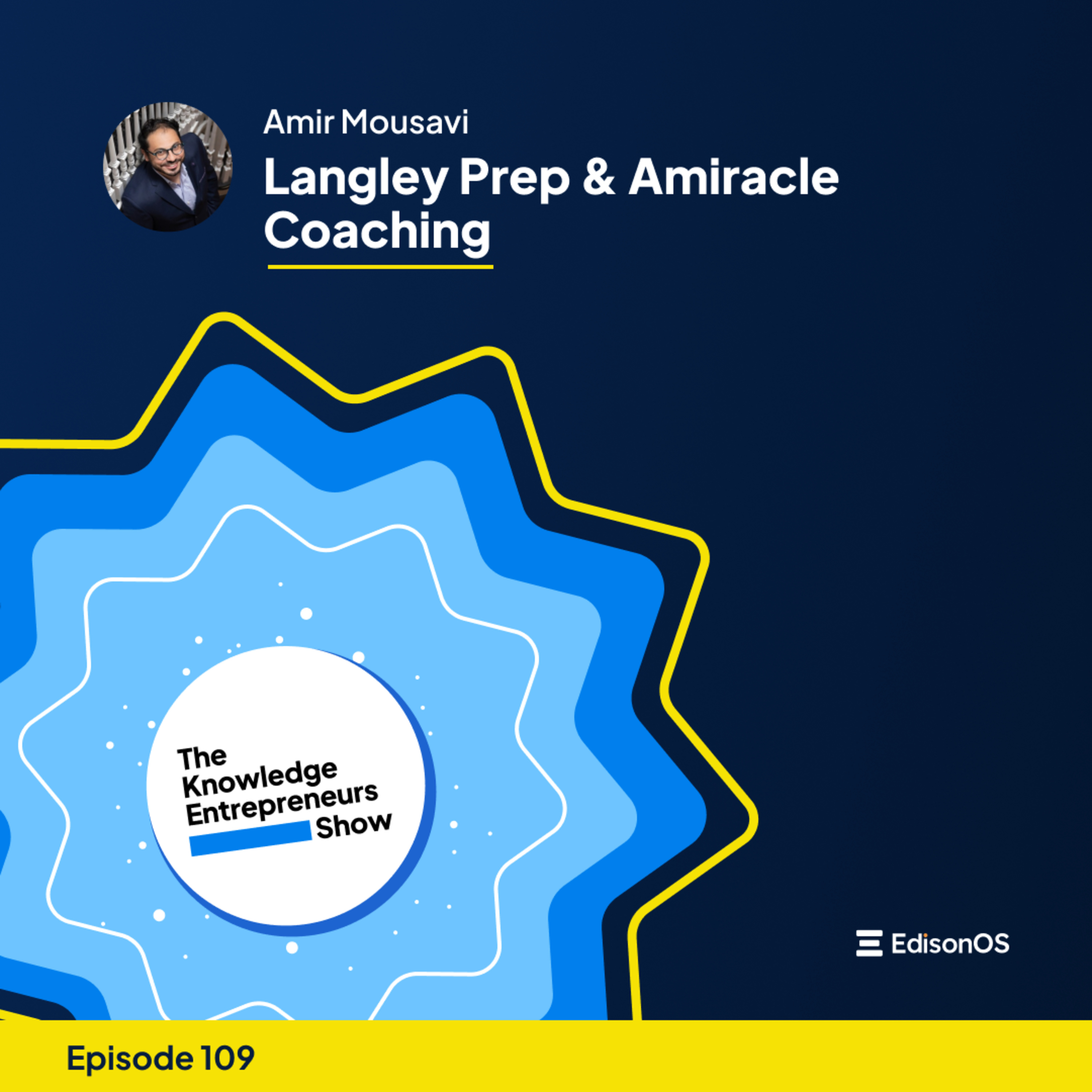 Amir Mousavi

Langley Prep & Amiracle Coaching

The Knowledge Entrepreneurs Show

EdisonOS

Episode 109